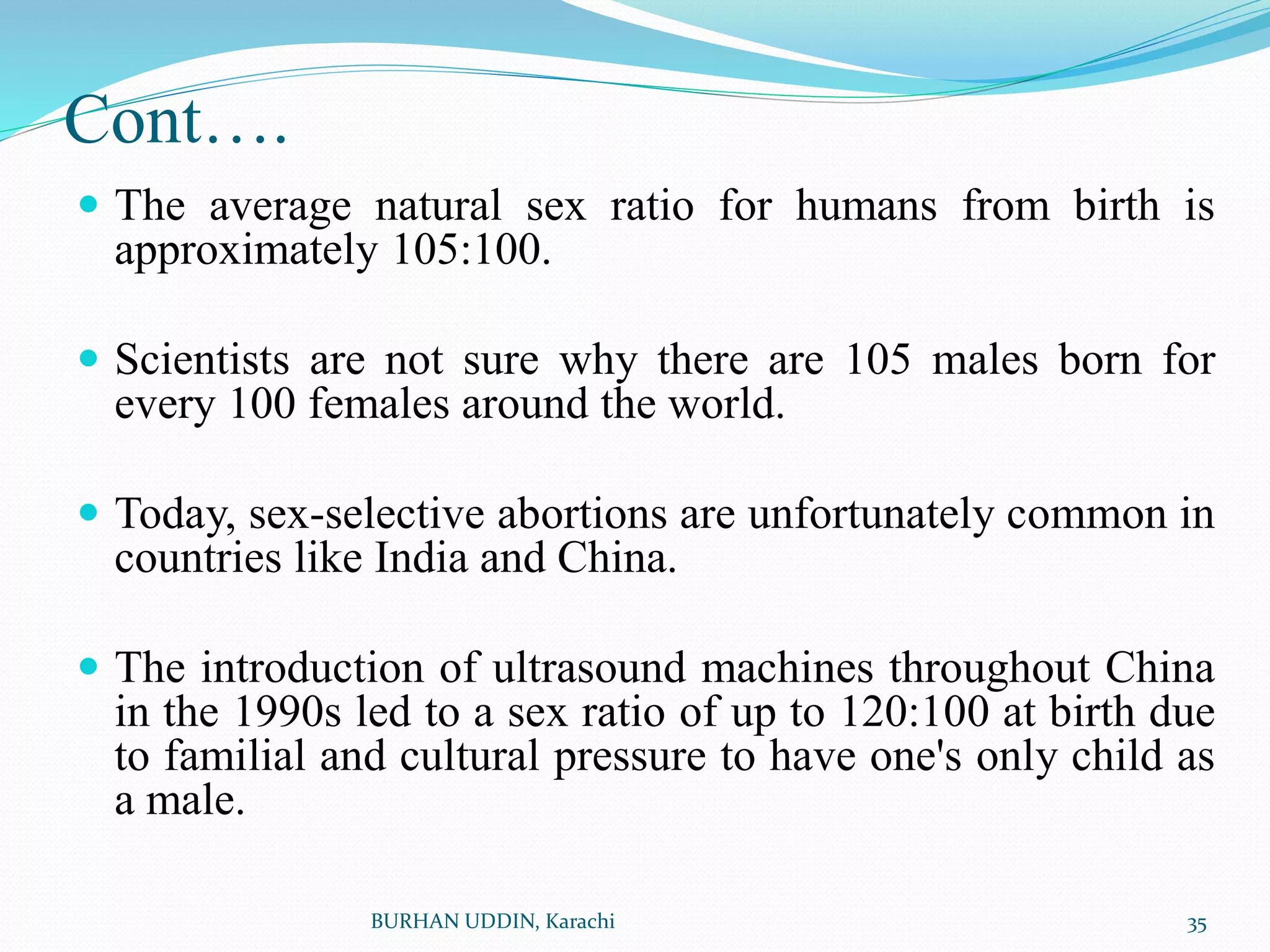 Cont….

- The average natural sex ratio for humans from birth is approximately 105:100.

- Scientists are not sure why there are 105 males born for every 100 females around the world.

- Today, sex-selective abortions are unfortunately common in countries like India and China.

- The introduction of ultrasound machines throughout China in the 1990s led to a sex ratio of up to 120:100 at birth due to familial and cultural pressure to have one's only child as a male.

BURHAN UDDIN, Karachi

35